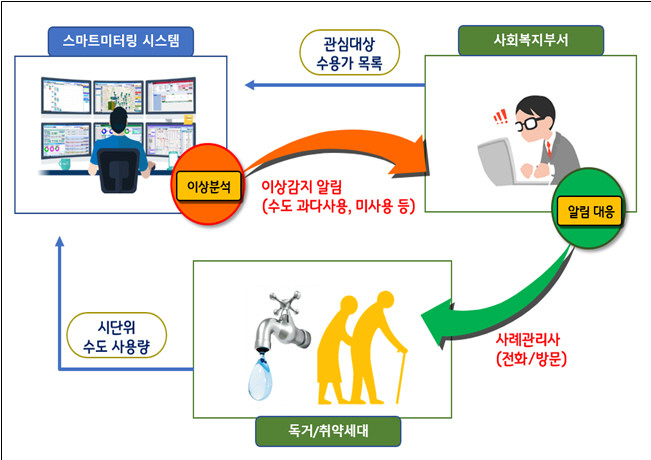 스마트미터링 시스템

관심대상
수용가 목록

사회복지부서

이상분석

이상감지 알림
(수도 과다사용, 미사용 등)

알림 대응

시단위
수도 사용량

사례관리사
(전화/방문)

독거/취약세대